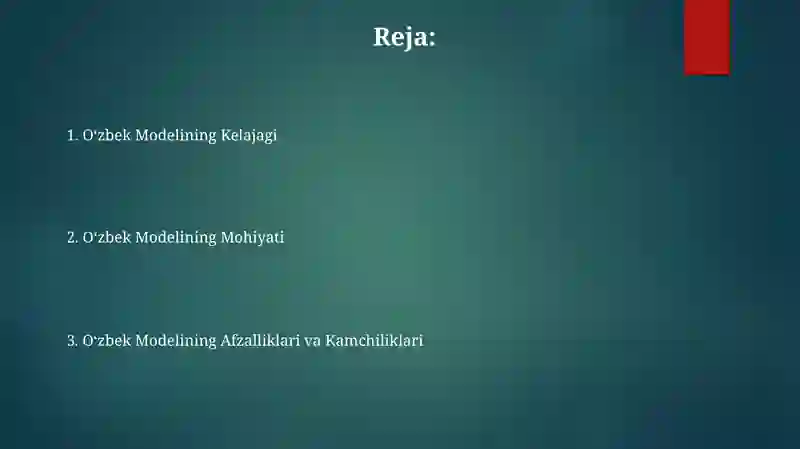 Reja:

1. O‘zbek Modelining Kelajagi

2. O‘zbek Modelining Mohiyati

3. O‘zbek Modelining Afzalliklari va Kamchiliklari